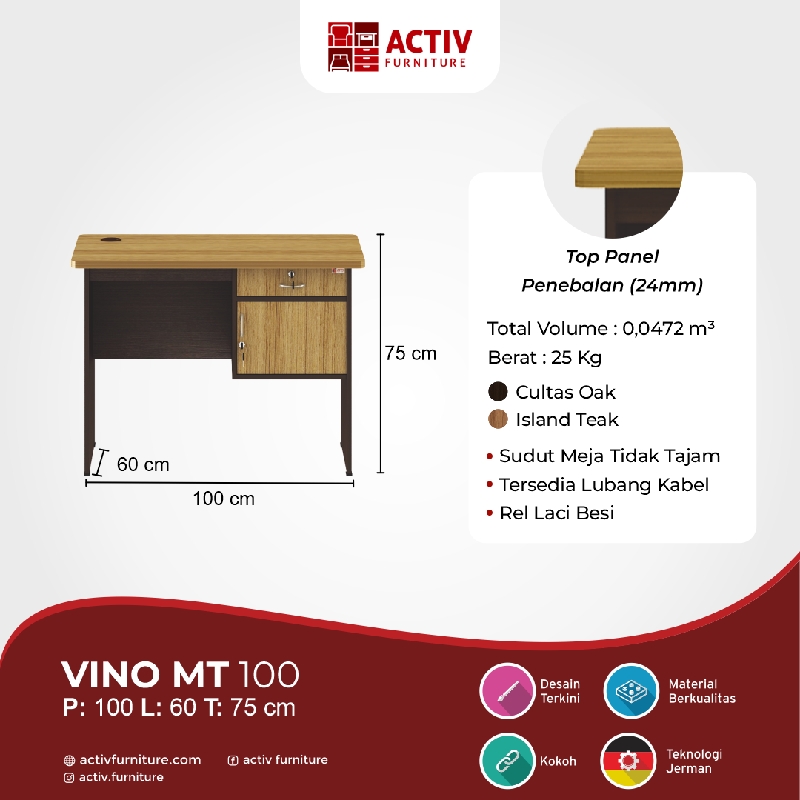 ACTIV FURNITURE

75 cm

60 cm

100 cm

Top Panel
Penebalan (24mm)

Total Volume : 0,0472 m³
Berat : 25 Kg

Cultas Oak
Island Teak

• Sudut Meja Tidak Tajam
• Tersedia Lubang Kabel
• Rel Laci Besi

VINO MT 100
P: 100 L: 60 T: 75 cm

activfurniture.com
activ furniture
activ.furniture

Desain Terkini
Material Berkualitas
Kokoh
Teknologi Jerman